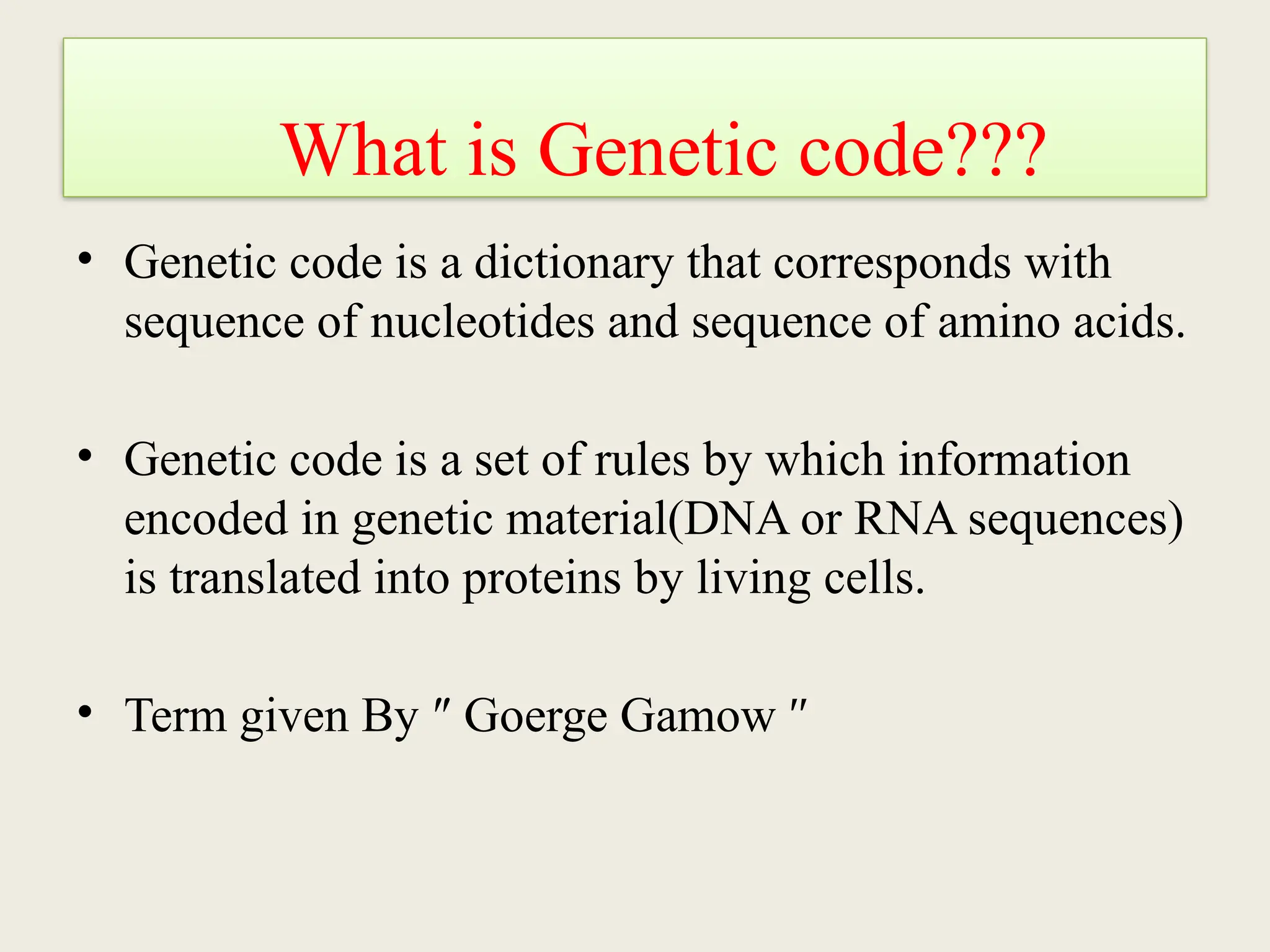 What is Genetic code???

• Genetic code is a dictionary that corresponds with sequence of nucleotides and sequence of amino acids.

• Genetic code is a set of rules by which information encoded in genetic material(DNA or RNA sequences) is translated into proteins by living cells.

• Term given By ″ Goerge Gamow ″